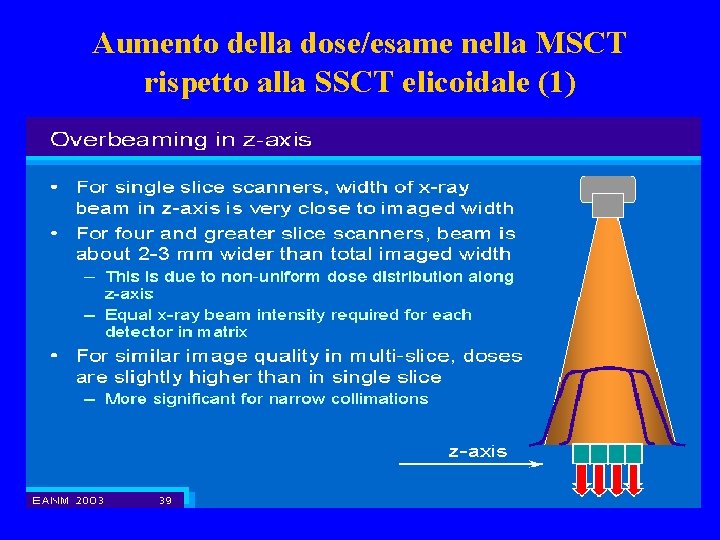 Aumento della dose/esame nella MSCT rispetto alla SSCT elicoidale (1)

Overbeaming in z-axis

• For single slice scanners, width of x-ray beam in z-axis is very close to imaged width
• For four and greater slice scanners, beam is about 2-3 mm wider than total imaged width
– This is due to non-uniform dose distribution along z-axis
– Equal x-ray beam intensity required for each detector in matrix
• For similar image quality in multi-slice, doses are slightly higher than in single slice
– More significant for narrow collimations

z-axis

EANM 2003 39